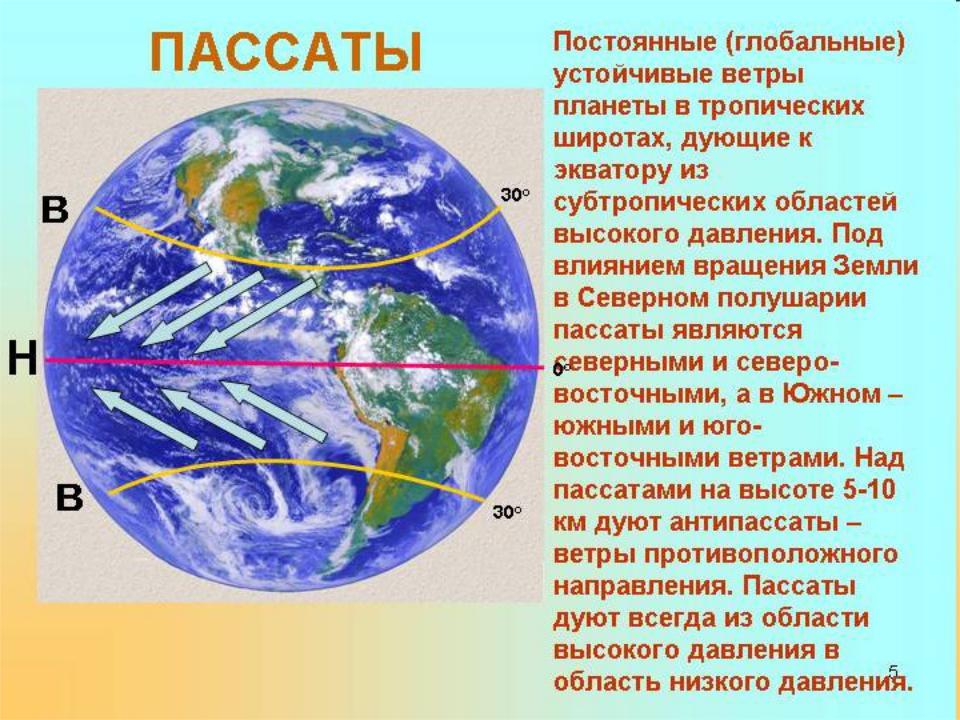 ПАССАТЫ

В

30°

Н

0°

В

30°

Постоянные (глобальные) устойчивые ветры планеты в тропических широтах, дующие к экватору из субтропических областей высокого давления. Под влиянием вращения Земли в Северном полушарии пассаты являются северными и северо-восточными, а в Южном – южными и юго-восточными ветрами. Над пассатами на высоте 5-10 км дуют антипассаты – ветры противоположного направления. Пассаты дуют всегда из области высокого давления в область низкого давления.

5